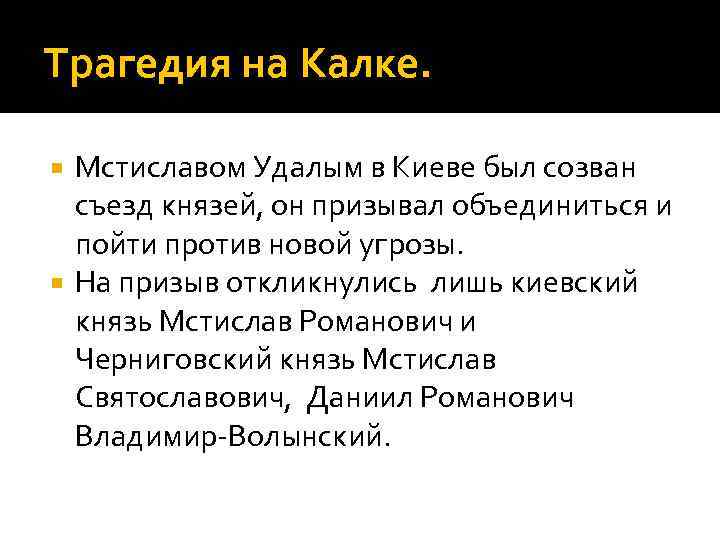 Трагедия на Калке.

Мстиславом Удалым в Киеве был созван съезд князей, он призывал объединиться и пойти против новой угрозы.

На призыв откликнулись лишь киевский князь Мстислав Романович и Черниговский князь Мстислав Святославович, Даниил Романович Владимир-Волынский.